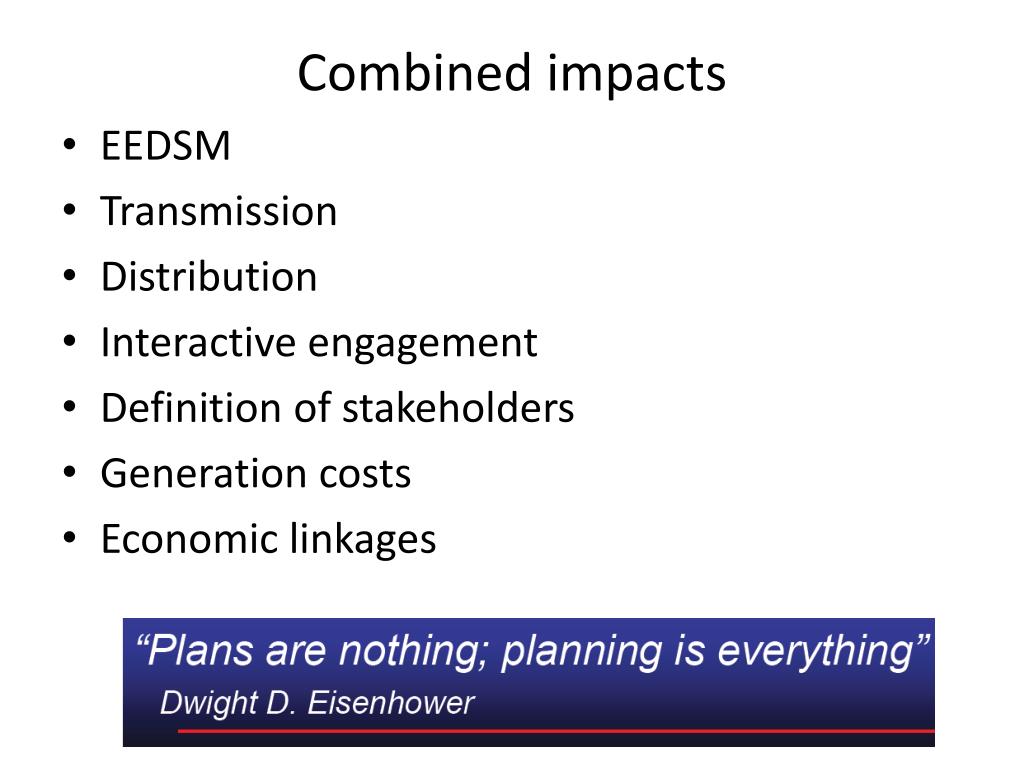 Combined impacts

• EEDSM
• Transmission
• Distribution
• Interactive engagement
• Definition of stakeholders
• Generation costs
• Economic linkages

"Plans are nothing; planning is everything"
Dwight D. Eisenhower